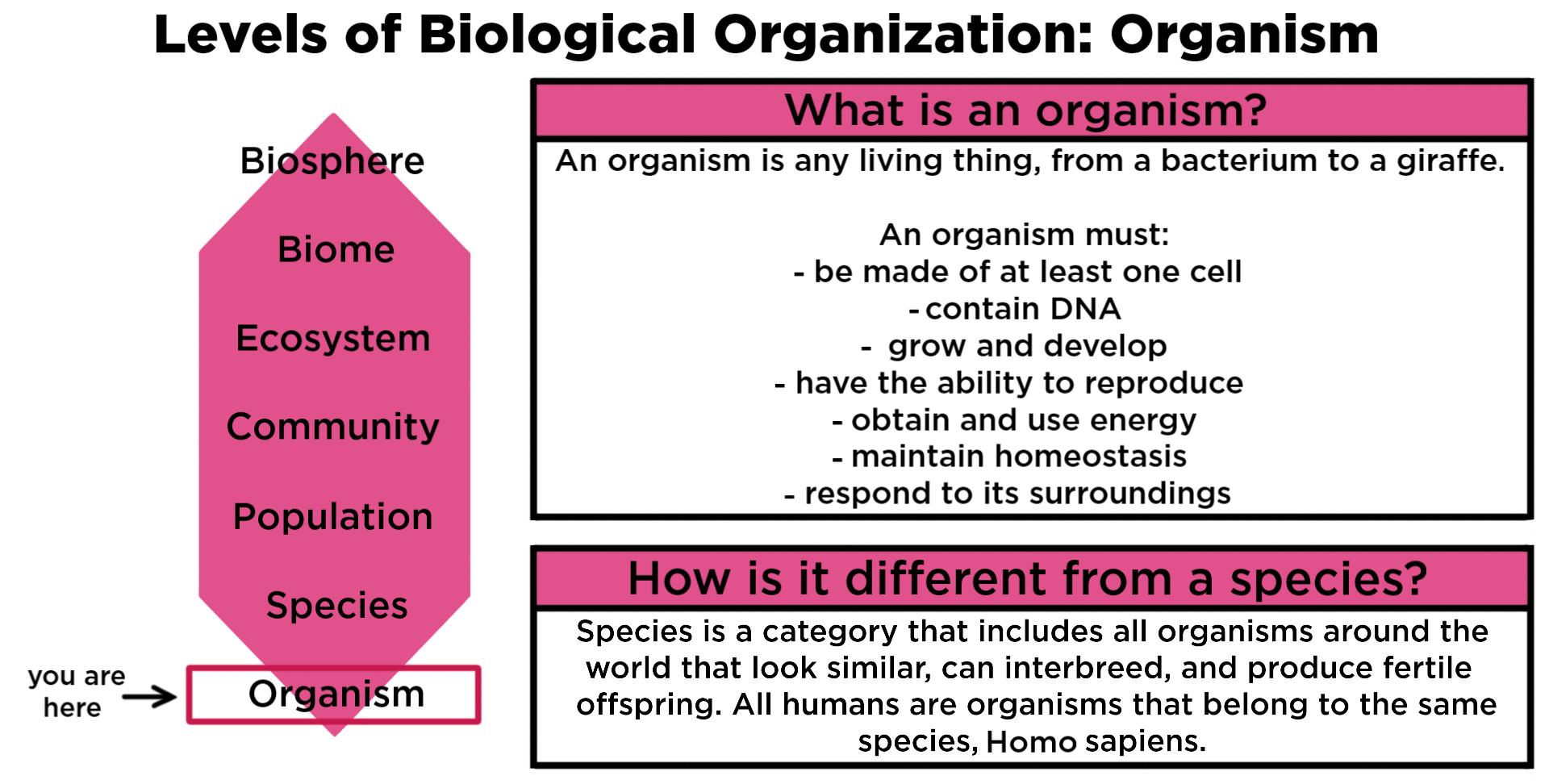 Levels of Biological Organization: Organism

Biosphere

Biome

Ecosystem

Community

Population

Species

you are here

Organism

What is an organism?

An organism is any living thing, from a bacterium to a giraffe.

An organism must:
- be made of at least one cell
- contain DNA
- grow and develop
- have the ability to reproduce
- obtain and use energy
- maintain homeostasis
- respond to its surroundings

How is it different from a species?

Species is a category that includes all organisms around the world that look similar, can interbreed, and produce fertile offspring. All humans are organisms that belong to the same species, Homo sapiens.